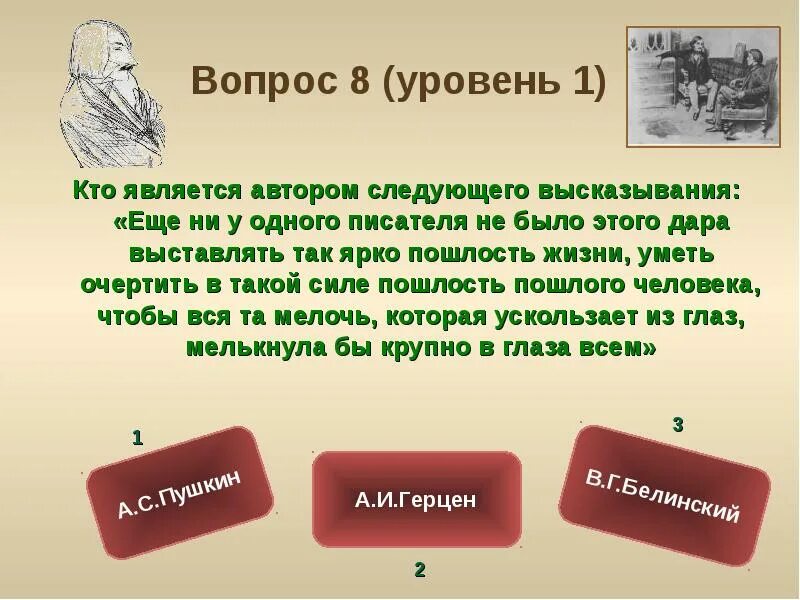 Вопрос 8 (уровень 1)

Кто является автором следующего высказывания: «Еще ни у одного писателя не было этого дара выставлять так ярко пошлость жизни, уметь очертить в такой силе пошлость пошлого человека, чтобы вся та мелочь, которая ускользает из глаз, мелькнула бы крупно в глаза всем»

1
А.С.Пушкин

А.И.Герцен
2

3
В.Г.Белинский